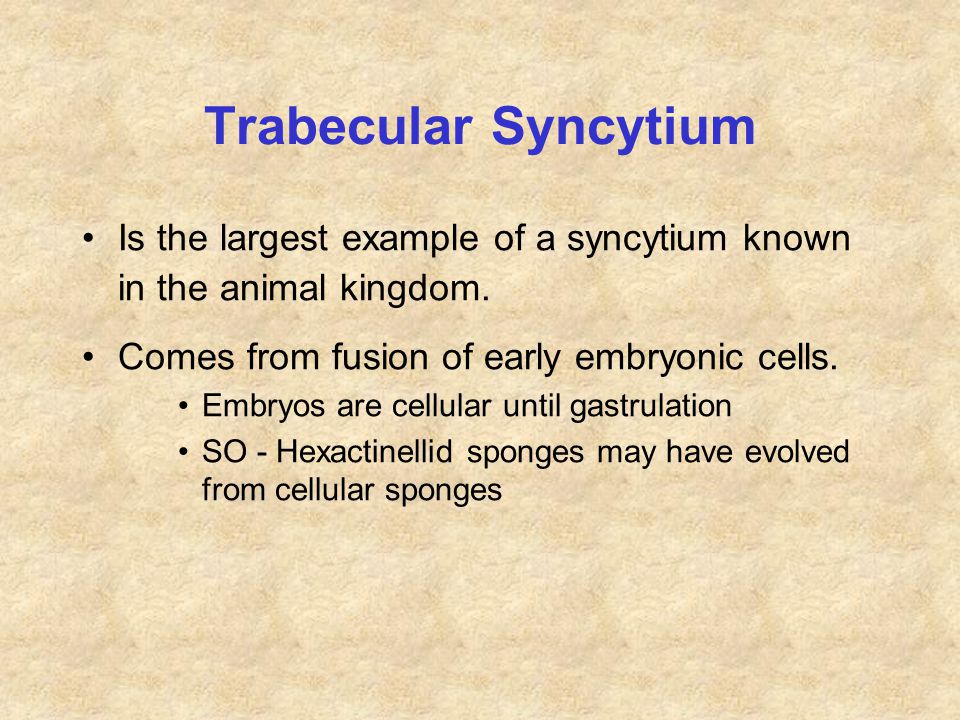 Trabecular Syncytium

• Is the largest example of a syncytium known in the animal kingdom.

• Comes from fusion of early embryonic cells.
  • Embryos are cellular until gastrulation
  • SO - Hexactinellid sponges may have evolved from cellular sponges